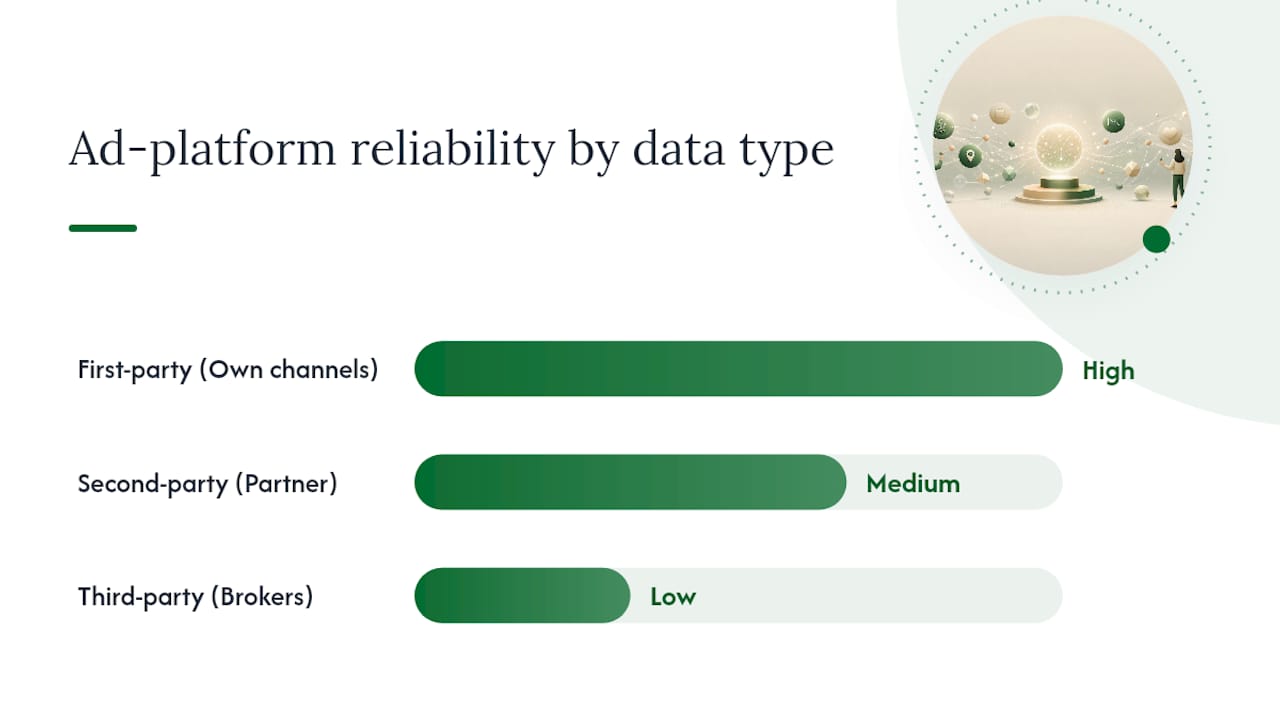 Ad-platform reliability by data type

First-party (Own channels)
High

Second-party (Partner)
Medium

Third-party (Brokers)
Low